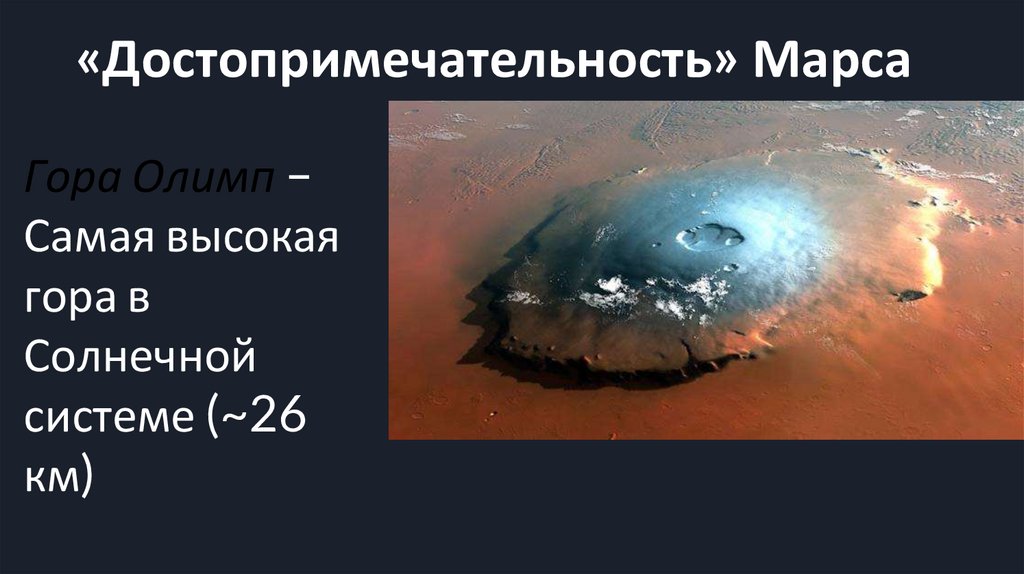 «Достопримечательность» Марса

Гора Олимп – Самая высокая гора в Солнечной системе (~26 км)